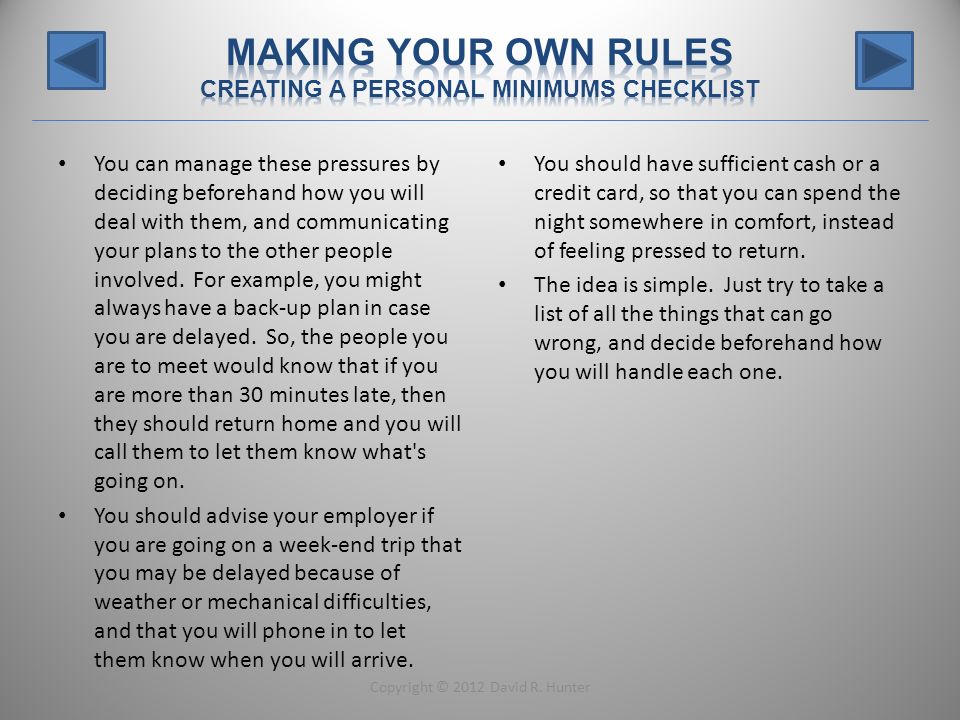 MAKING YOUR OWN RULES
CREATING A PERSONAL MINIMUMS CHECKLIST

• You can manage these pressures by deciding beforehand how you will deal with them, and communicating your plans to the other people involved. For example, you might always have a back-up plan in case you are delayed. So, the people you are to meet would know that if you are more than 30 minutes late, then they should return home and you will call them to let them know what's going on.

• You should advise your employer if you are going on a week-end trip that you may be delayed because of weather or mechanical difficulties, and that you will phone in to let them know when you will arrive.

• You should have sufficient cash or a credit card, so that you can spend the night somewhere in comfort, instead of feeling pressed to return.

• The idea is simple. Just try to take a list of all the things that can go wrong, and decide beforehand how you will handle each one.

Copyright © 2012 David R. Hunter